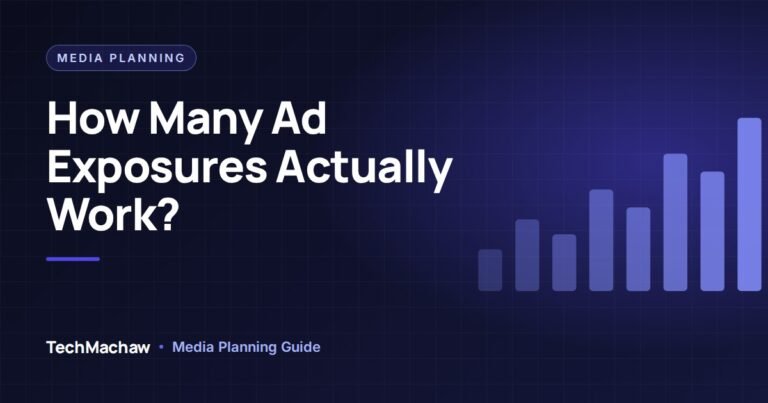 MEDIA PLANNING

How Many Ad Exposures Actually Work?

TechMachaw • Media Planning Guide